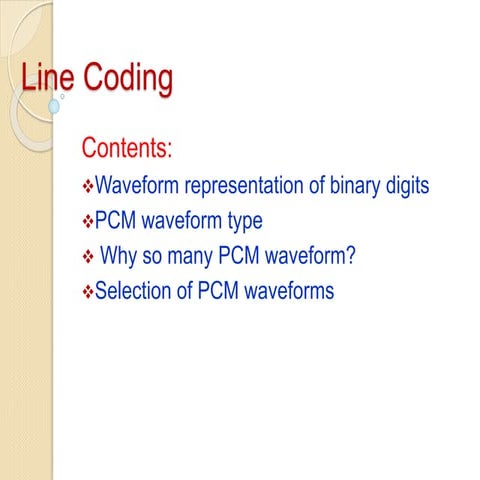 Line Coding

Contents:

❖Waveform representation of binary digits

❖PCM waveform type

❖ Why so many PCM waveform?

❖Selection of PCM waveforms